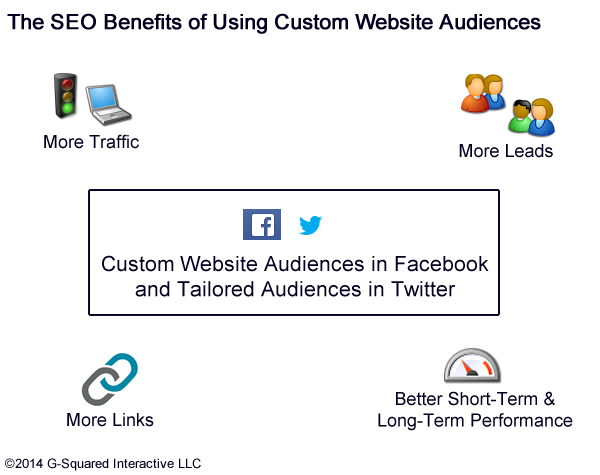 The SEO Benefits of Using Custom Website Audiences

More Traffic

More Leads

f

Custom Website Audiences in Facebook and Tailored Audiences in Twitter

More Links

Better Short-Term & Long-Term Performance

©2014 G-Squared Interactive LLC